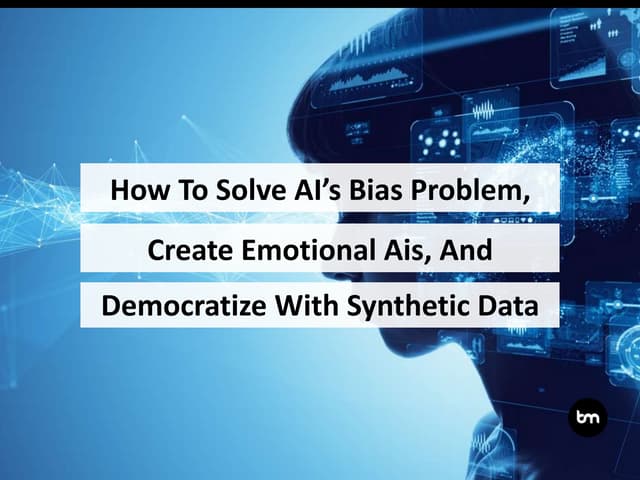 How To Solve AI's Bias Problem,

Create Emotional Ais, And

Democratize With Synthetic Data

bm